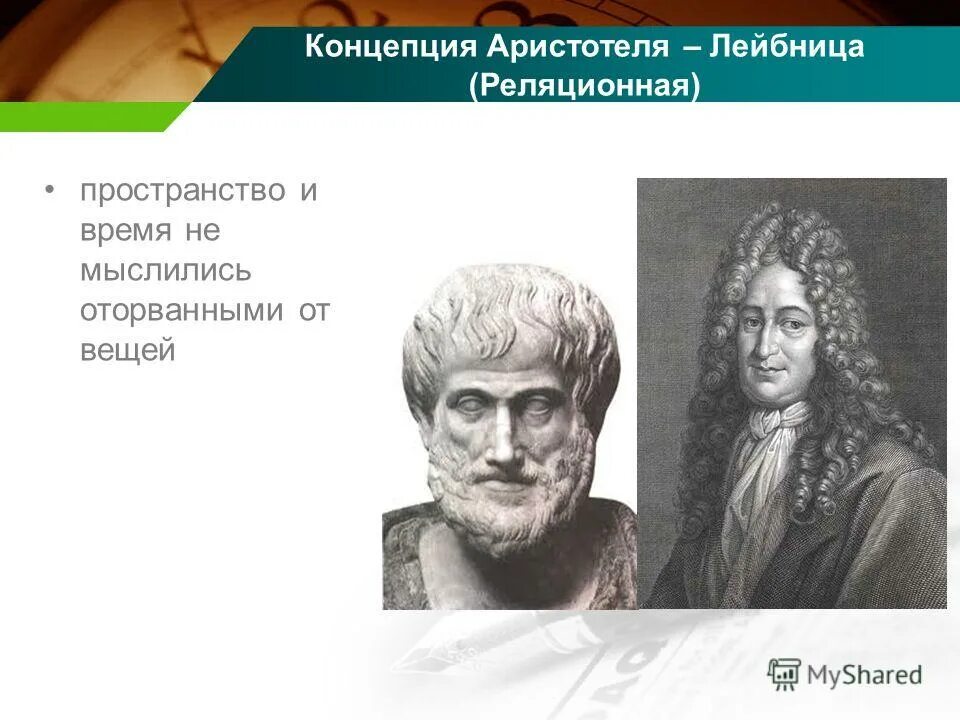 Концепция Аристотеля – Лейбница (Реляционная)

• пространство и время не мыслились оторванными от вещей

MyShared